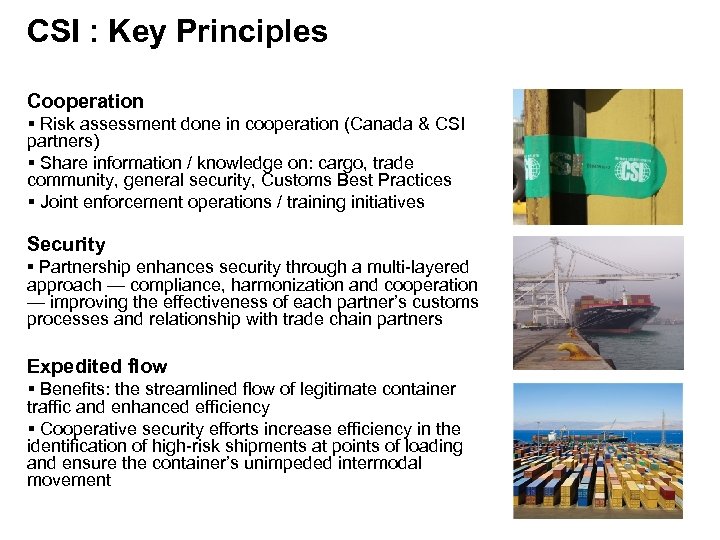 CSI : Key Principles

Cooperation
▪ Risk assessment done in cooperation (Canada & CSI partners)
▪ Share information / knowledge on: cargo, trade community, general security, Customs Best Practices
▪ Joint enforcement operations / training initiatives

Security
▪ Partnership enhances security through a multi-layered approach — compliance, harmonization and cooperation — improving the effectiveness of each partner's customs processes and relationship with trade chain partners

Expedited flow
▪ Benefits: the streamlined flow of legitimate container traffic and enhanced efficiency
▪ Cooperative security efforts increase efficiency in the identification of high-risk shipments at points of loading and ensure the container's unimpeded intermodal movement

CSI CSI